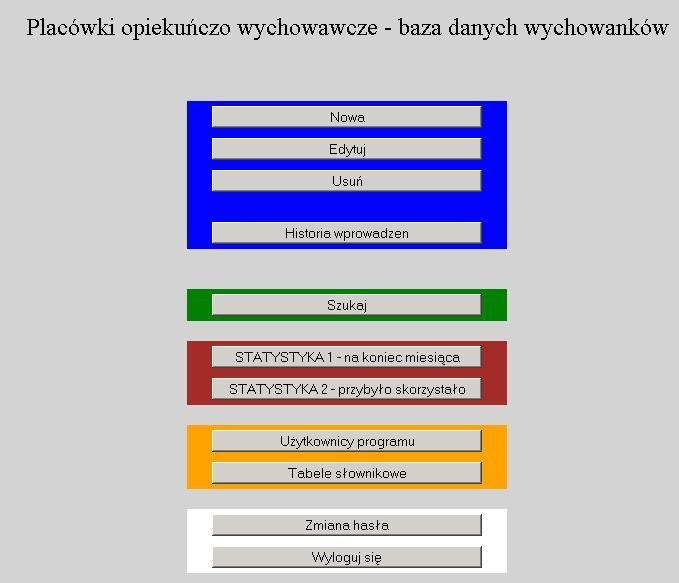 Placówki opiekuńczo wychowawcze - baza danych wychowanków

Nowa

Edytuj

Usuń

Historia wprowadzen

Szukaj

STATYSTYKA 1 - na koniec miesiąca

STATYSTYKA 2 - przybyło skorzystało

Użytkownicy programu

Tabele słownikowe

Zmiana hasła

Wyloguj się